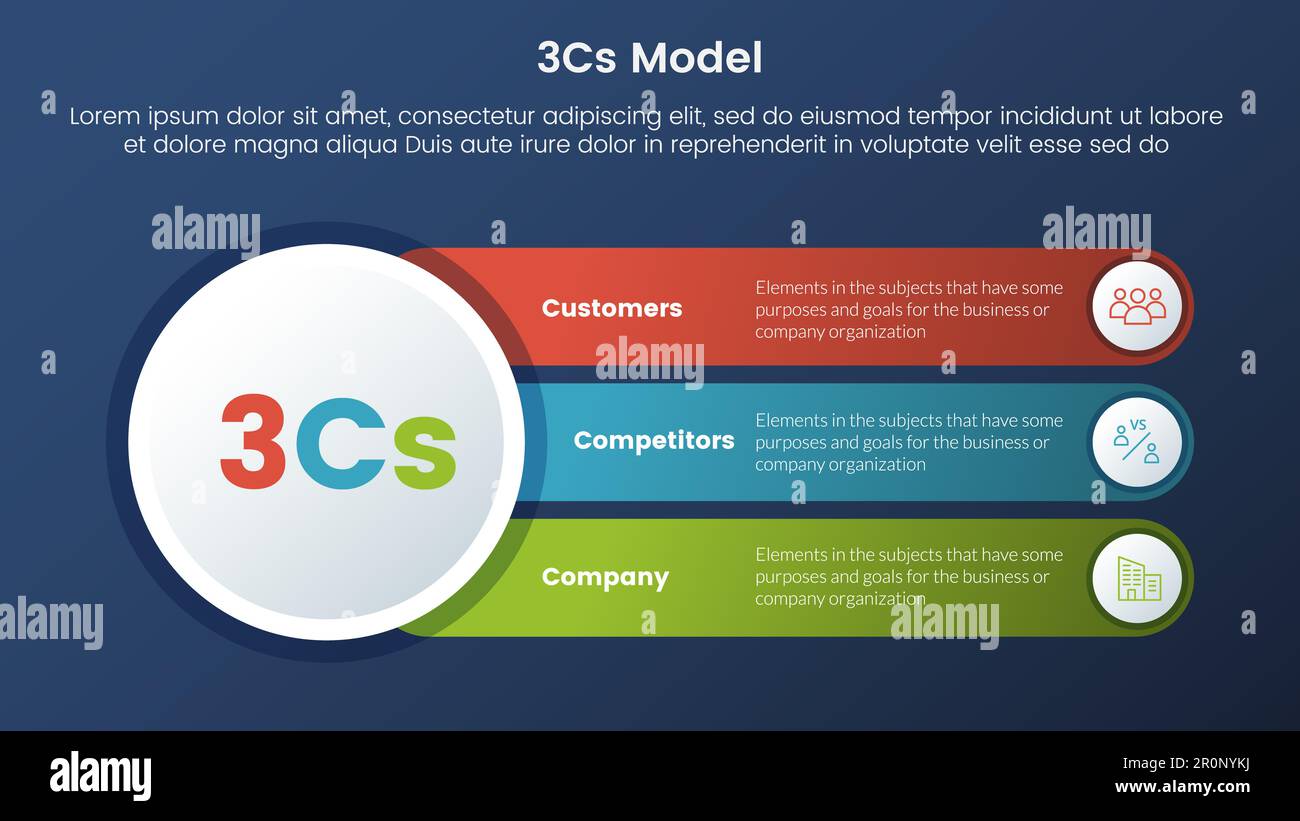 3Cs Model

Lorem ipsum dolor sit amet, consectetur adipiscing elit, sed do eiusmod tempor incididunt ut labore et dolore magna aliqua Duis aute irure dolor in reprehenderit in voluptate velit esse sed do

3Cs

Customers
Elements in the subjects that have some purposes and goals for the business or company organization

Competitors
Elements in the subjects that have some purposes and goals for the business or company organization

VS

Company
Elements in the subjects that have some purposes and goals for the business or company organization

alamy

alamy

alamy

alamy

alamy

alamy

2R0NYKJ
www.alamy.com